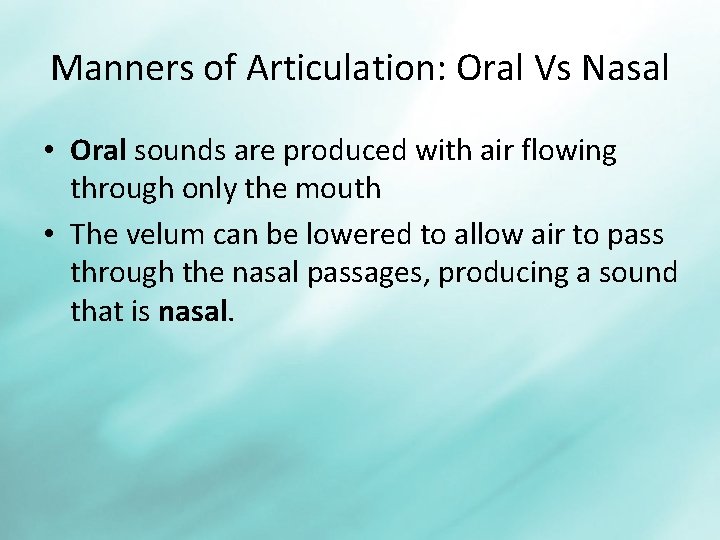 Manners of Articulation: Oral Vs Nasal

• Oral sounds are produced with air flowing through only the mouth

• The velum can be lowered to allow air to pass through the nasal passages, producing a sound that is nasal.